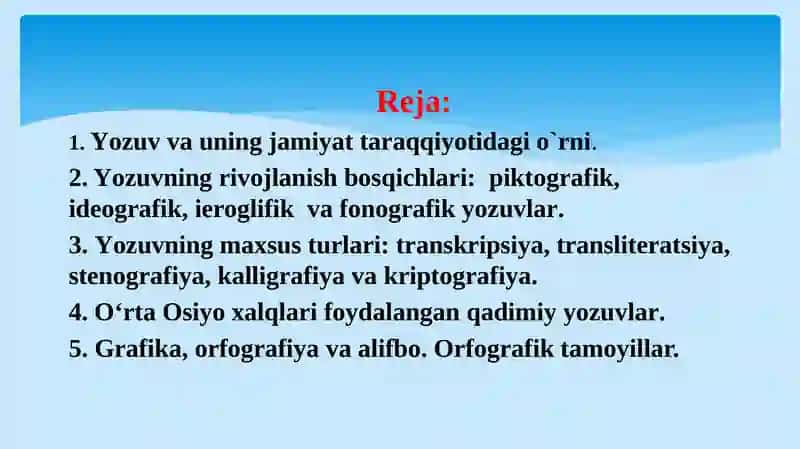 Reja:

1. Yozuv va uning jamiyat taraqqiyotidagi o`rni.

2. Yozuvning rivojlanish bosqichlari: piktografik, ideografik, ieroglifik va fonografik yozuvlar.

3. Yozuvning maxsus turlari: transkripsiya, transliteratsiya, stenografiya, kalligrafiya va kriptografiya.

4. O‘rta Osiyo xalqlari foydalangan qadimiy yozuvlar.

5. Grafika, orfografiya va alifbo. Orfografik tamoyillar.